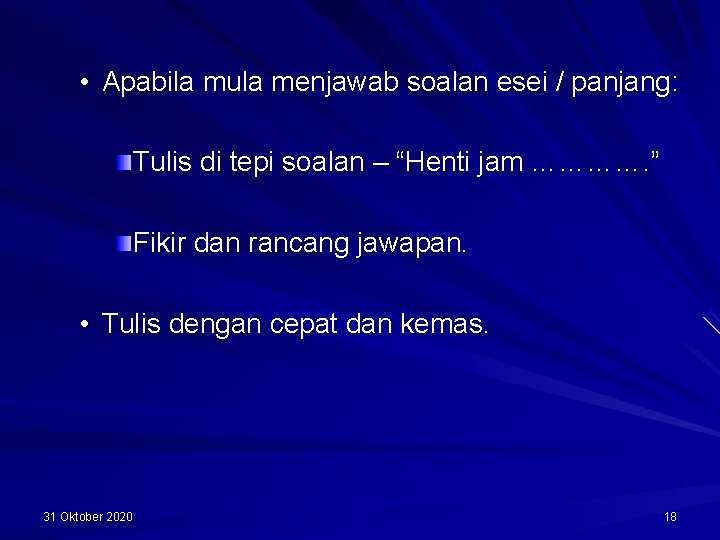 • Apabila mula menjawab soalan esei / panjang:

Tulis di tepi soalan – “Henti jam ………….”

Fikir dan rancang jawapan.

• Tulis dengan cepat dan kemas.

31 Oktober 2020

18